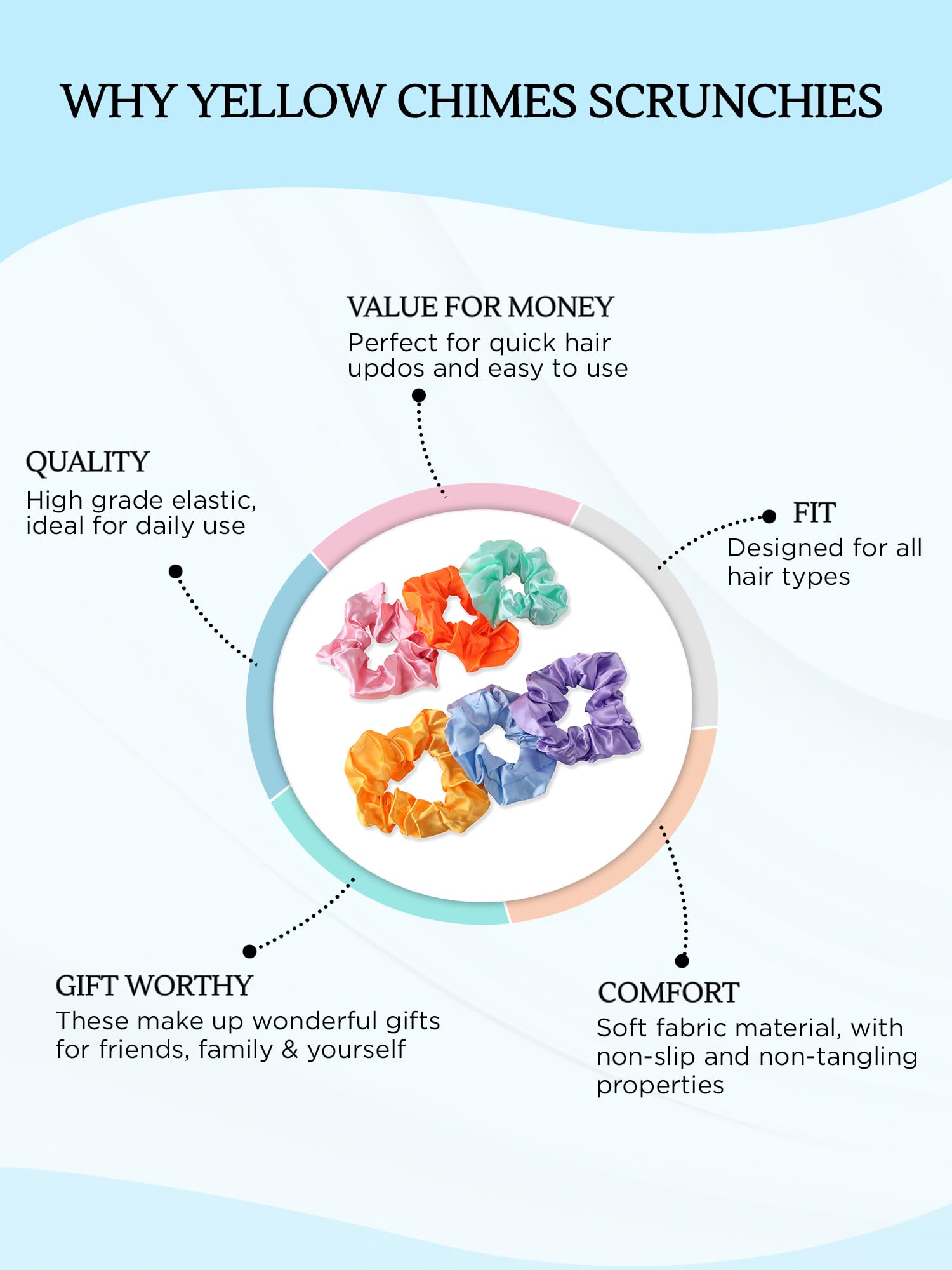 WHY YELLOW CHIMES SCRUNCHIES

VALUE FOR MONEY
Perfect for quick hair updos and easy to use

QUALITY
High grade elastic, ideal for daily use

FIT
Designed for all hair types

GIFT WORTHY
These make up wonderful gifts for friends, family & yourself

COMFORT
Soft fabric material, with non-slip and non-tangling properties